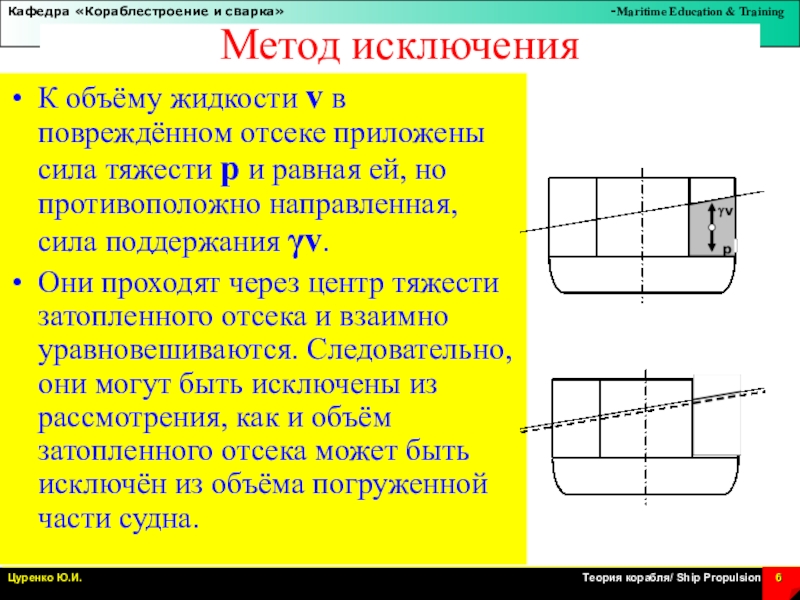 Кафедра «Кораблестроение и сварка»

-Maritime Education & Training

Метод исключения

• К объёму жидкости **v** в повреждённом отсеке приложены сила тяжести **p** и равная ей, но противоположно направленная, сила поддержания **γv**.

• Они проходят через центр тяжести затопленного отсека и взаимно уравновешиваются. Следовательно, они могут быть исключены из рассмотрения, как и объём затопленного отсека может быть исключён из объёма погруженной части судна.

γv

p

Цуренко Ю.И.

Теория корабля/ Ship Propulsion

6